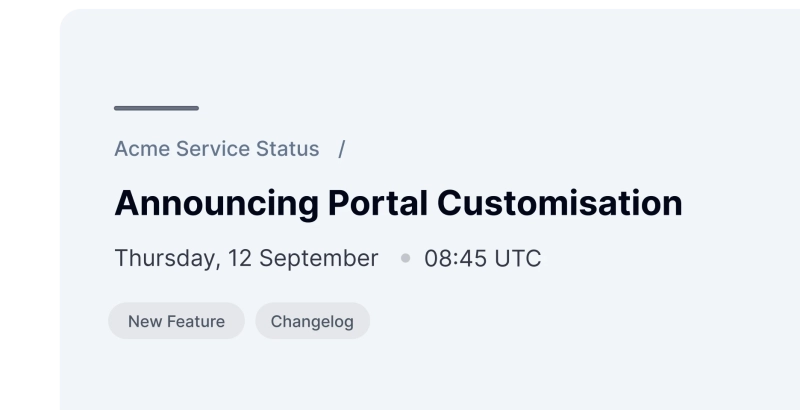 Acme Service Status /

Announcing Portal Customisation

Thursday, 12 September • 08:45 UTC

New Feature

Changelog